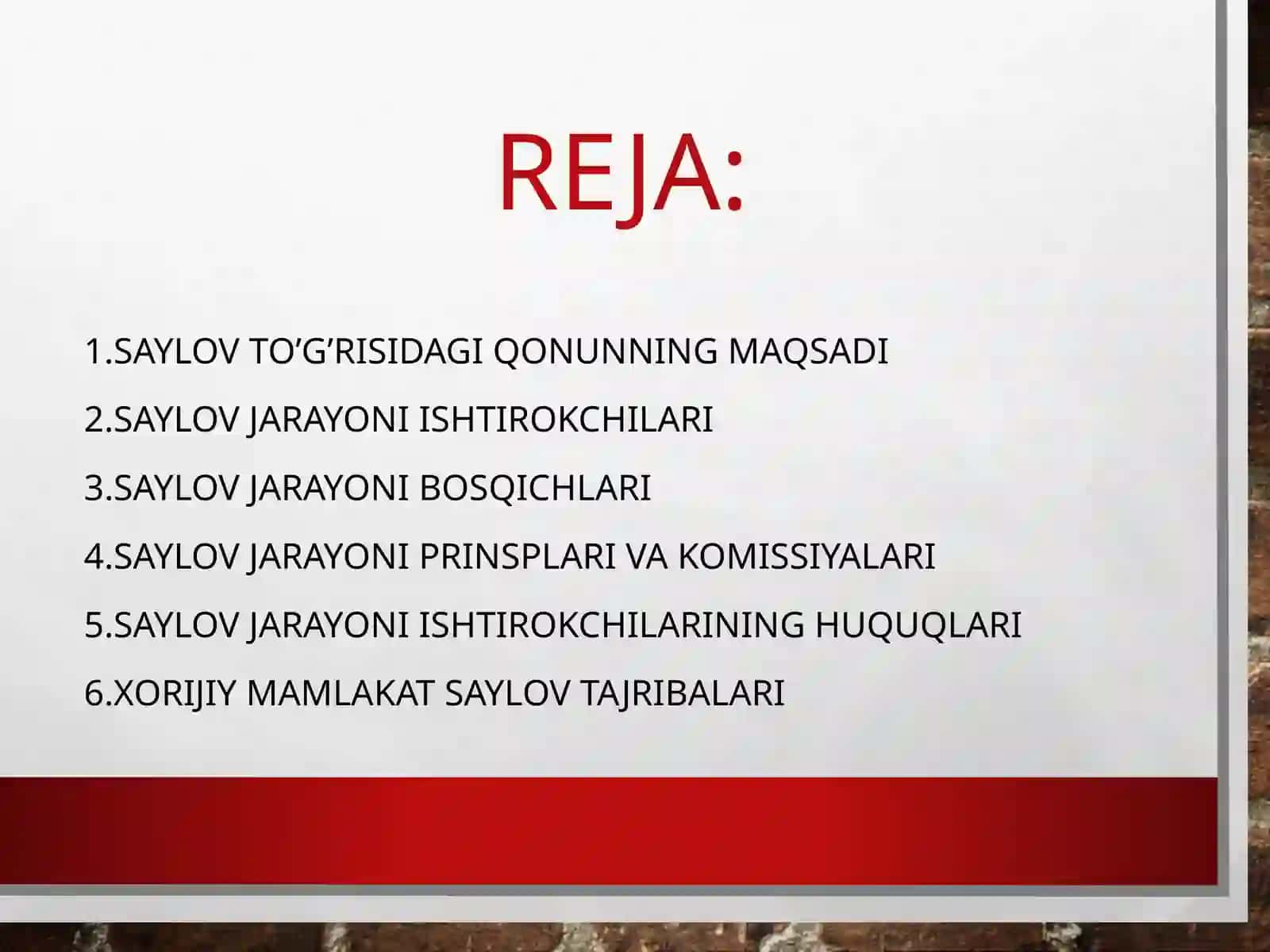 REJA:

1.SAYLOV TO’G’RISIDAGI QONUNNING MAQSADI

2.SAYLOV JARAYONI ISHTIROKCHILARI

3.SAYLOV JARAYONI BOSQICHLARI

4.SAYLOV JARAYONI PRINSPLARI VA KOMISSIYALARI

5.SAYLOV JARAYONI ISHTIROKCHILARINING HUQUQLARI

6.XORIJIY MAMLAKAT SAYLOV TAJRIBALARI